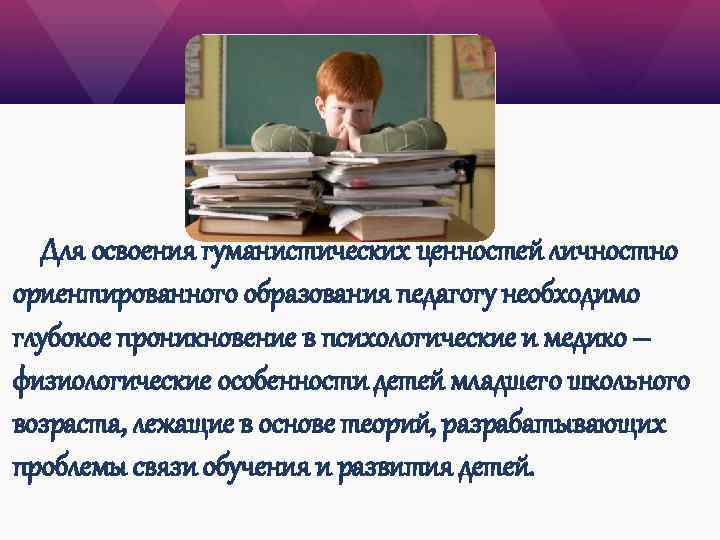 Для освоения гуманистических ценностей личностно ориентированного образования педагогу необходимо глубокое проникновение в психологические и медико – физиологические особенности детей младшего школьного возраста, лежащие в основе теорий, разрабатывающих проблемы связи обучения и развития детей.